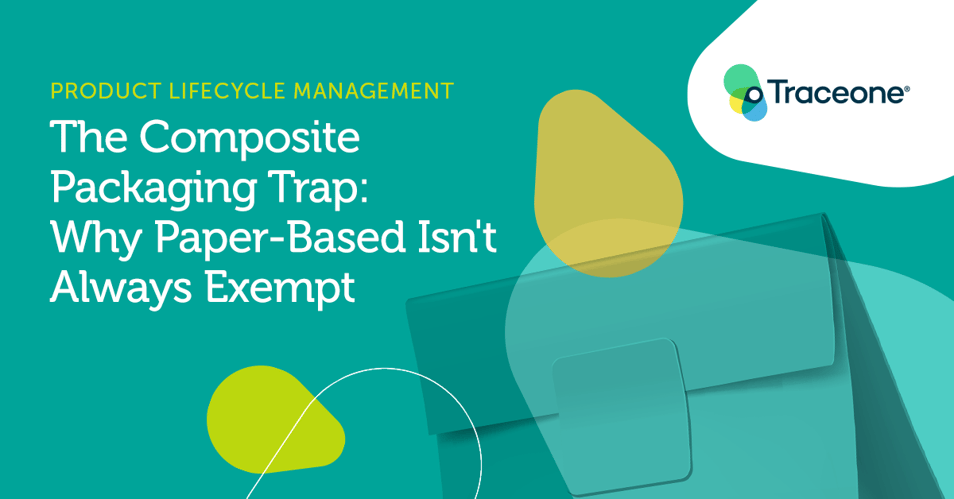 PRODUCT LIFECYCLE MANAGEMENT

The Composite Packaging Trap: Why Paper-Based Isn't Always Exempt

Traceone®